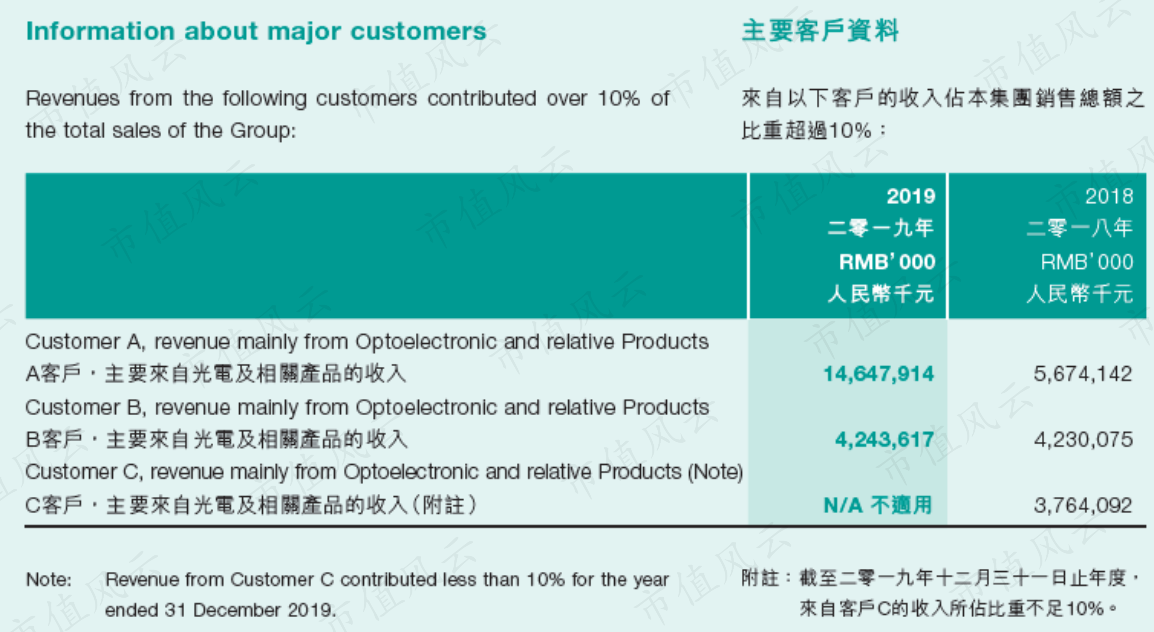 Information about major customers

Revenues from the following customers contributed over 10% of the total sales of the Group:

主要客戶資料

來自以下客戶的收入佔本集團銷售總額之比重超過10%：

|  | 2019 二零一九年 RMB'000 人民幣千元 | 2018 二零一八年 RMB'000 人民幣千元 |
|---|---|---|
| Customer A, revenue mainly from Optoelectronic and relative Products A客戶，主要來自光電及相關產品的收入 | 14,647,914 | 5,674,142 |
| Customer B, revenue mainly from Optoelectronic and relative Products B客戶，主要來自光電及相關產品的收入 | 4,243,617 | 4,230,075 |
| Customer C, revenue mainly from Optoelectronic and relative Products (Note) C客戶，主要來自光電及相關產品的收入（附註） | N/A 不適用 | 3,764,092 |

Note: Revenue from Customer C contributed less than 10% for the year ended 31 December 2019.

附註：截至二零一九年十二月三十一日止年度，來自客戶C的收入所佔比重不足10%。

市值风云